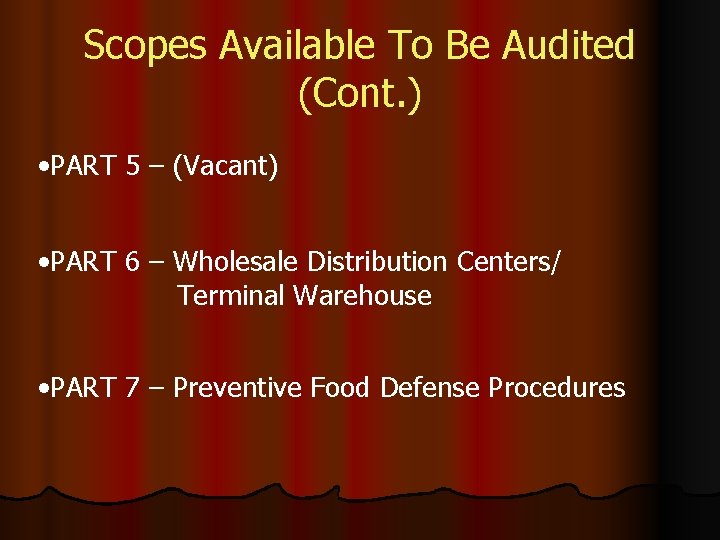 Scopes Available To Be Audited (Cont.)

•PART 5 – (Vacant)

•PART 6 – Wholesale Distribution Centers/ Terminal Warehouse

•PART 7 – Preventive Food Defense Procedures